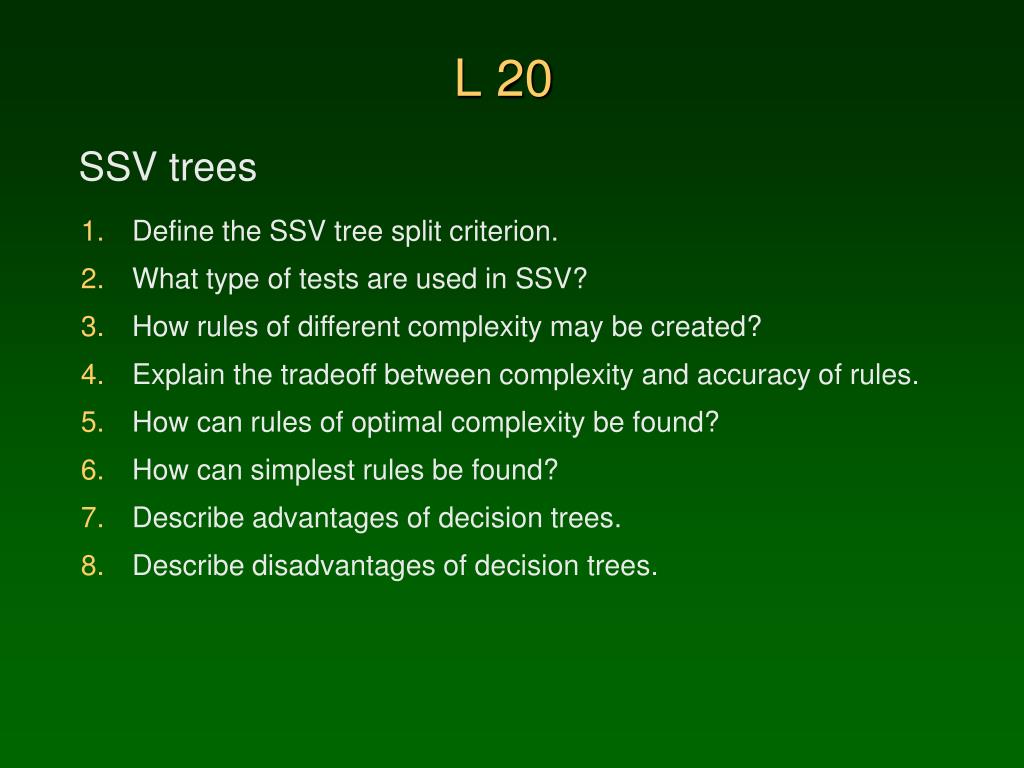 L 20

SSV trees

1. Define the SSV tree split criterion.
2. What type of tests are used in SSV?
3. How rules of different complexity may be created?
4. Explain the tradeoff between complexity and accuracy of rules.
5. How can rules of optimal complexity be found?
6. How can simplest rules be found?
7. Describe advantages of decision trees.
8. Describe disadvantages of decision trees.